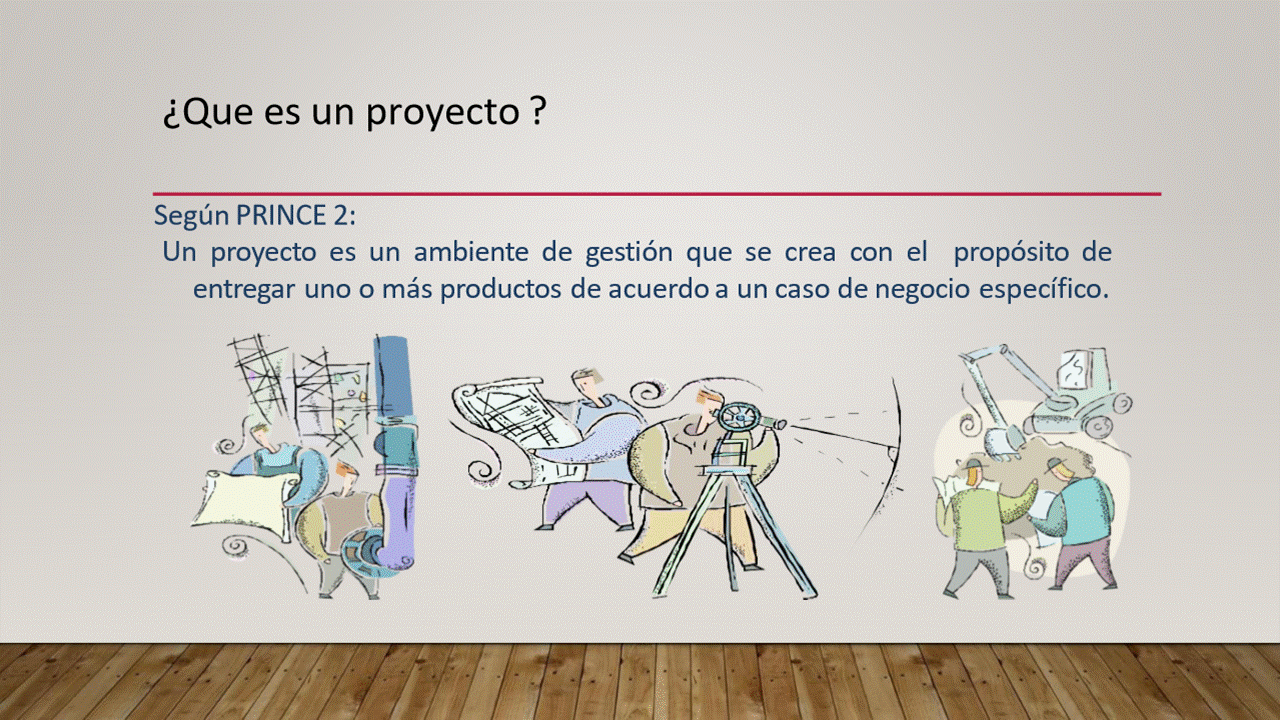 ¿Que es un proyecto ?

Según PRINCE 2:
Un proyecto es un ambiente de gestión que se crea con el propósito de entregar uno o más productos de acuerdo a un caso de negocio específico.